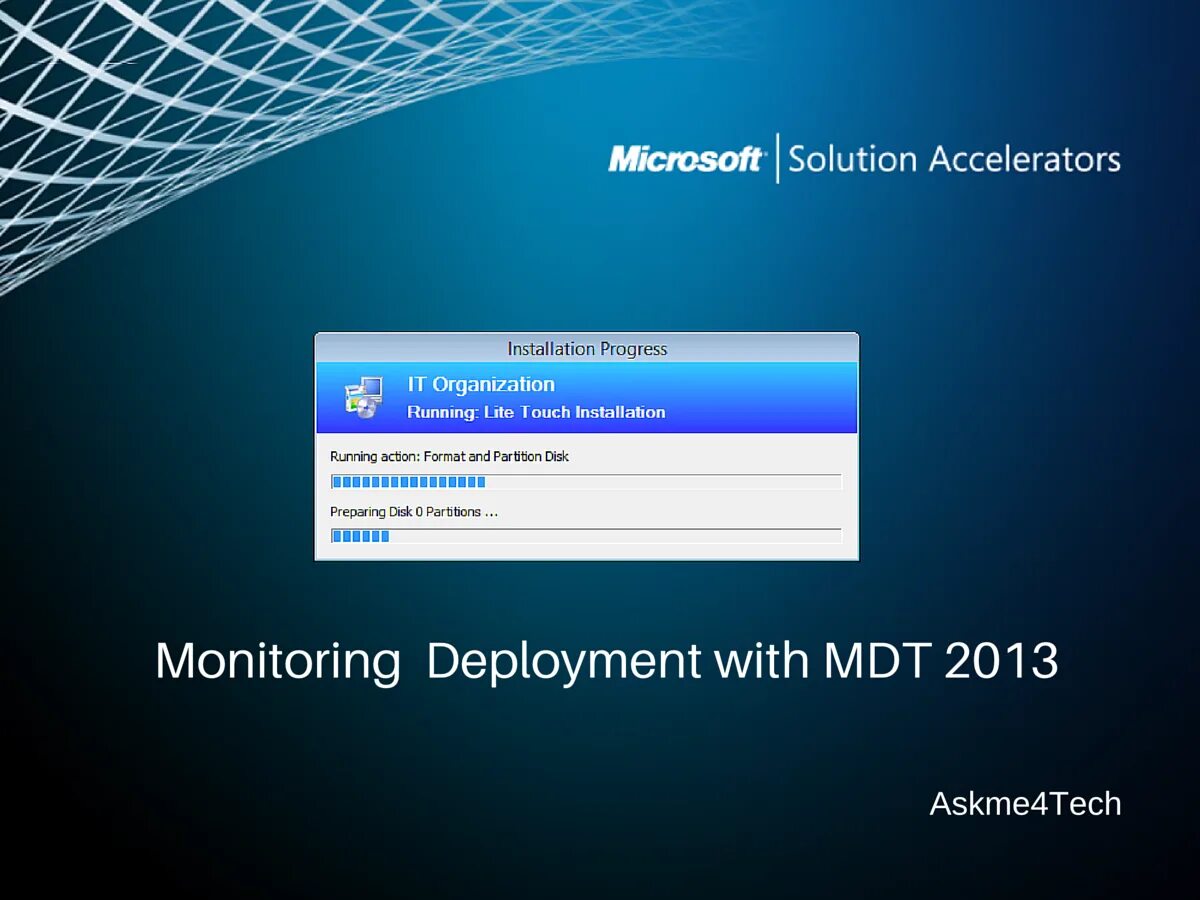 Microsoft | Solution Accelerators

Installation Progress

IT Organization
Running: Lite Touch Installation

Running action: Format and Partition Disk

Preparing Disk 0 Partitions ...

Monitoring  Deployment with MDT 2013

Askme4Tech